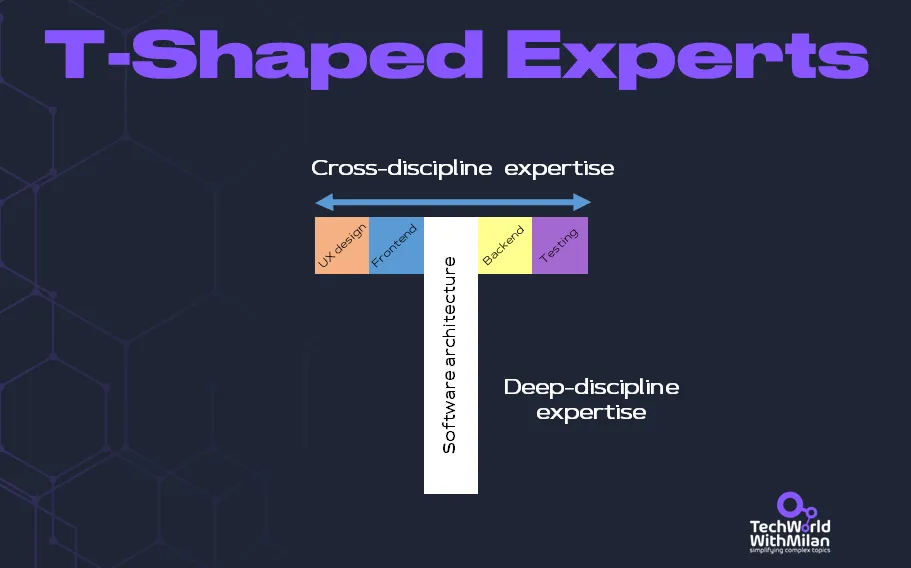 T-Shaped Experts

Cross-discipline expertise

UX design

Frontend

Software architecture

Backend

Testing

Deep-discipline expertise

TechWorld WithMilan
simplifying complex topics